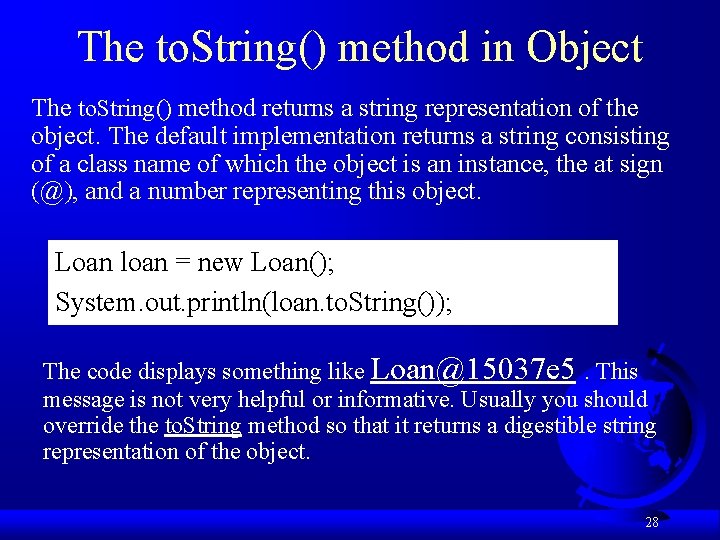 The toString() method in Object

The toString() method returns a string representation of the object. The default implementation returns a string consisting of a class name of which the object is an instance, the at sign (@), and a number representing this object.

Loan loan = new Loan();
System.out.println(loan.toString());

The code displays something like Loan@15037e5 . This message is not very helpful or informative. Usually you should override the toString method so that it returns a digestible string representation of the object.

28